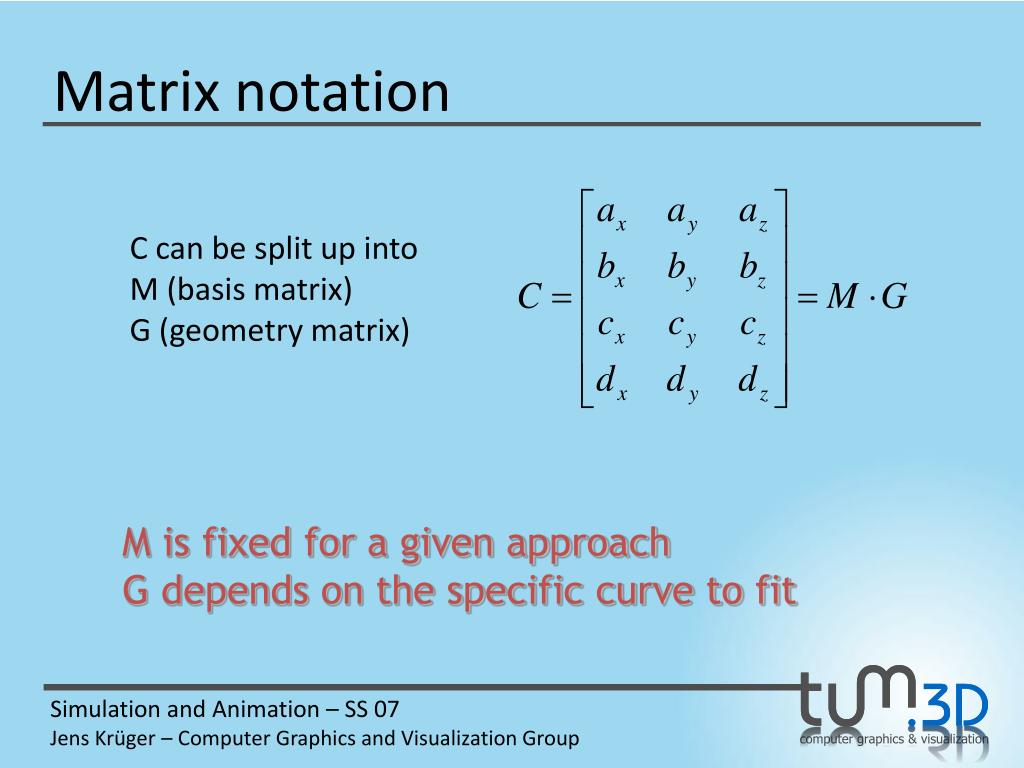 Matrix notation

C can be split up into
M (basis matrix)
G (geometry matrix)

$C = \begin{bmatrix} a_x & a_y & a_z \\ b_x & b_y & b_z \\ c_x & c_y & c_z \\ d_x & d_y & d_z \end{bmatrix} = M \cdot G$

M is fixed for a given approach
G depends on the specific curve to fit

Simulation and Animation – SS 07
Jens Krüger – Computer Graphics and Visualization Group

tum.3D
computer graphics & visualization